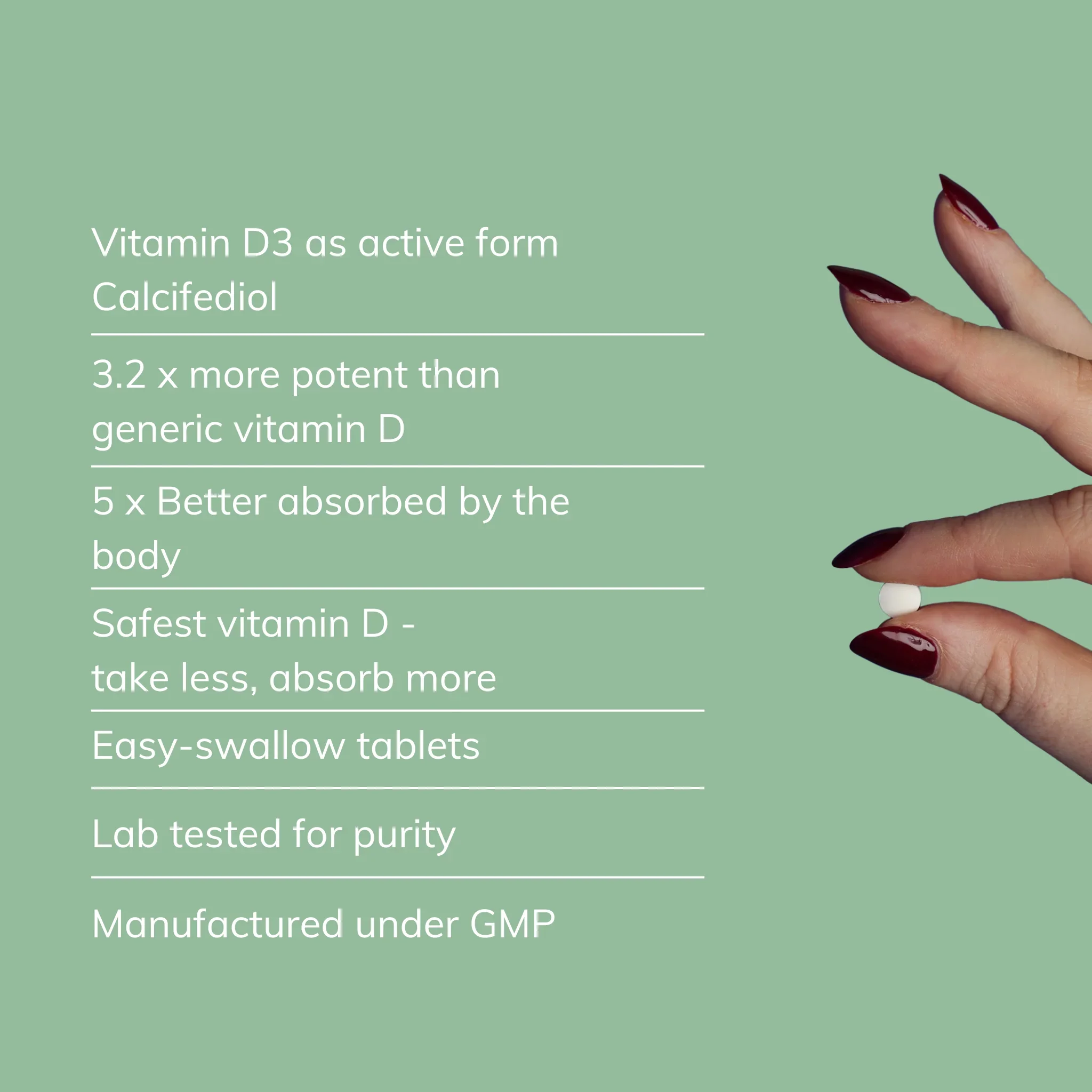 Vitamin D3 as active form Calcifediol

3.2 x more potent than generic vitamin D

5 x Better absorbed by the body

Safest vitamin D - take less, absorb more

Easy-swallow tablets

Lab tested for purity

Manufactured under GMP